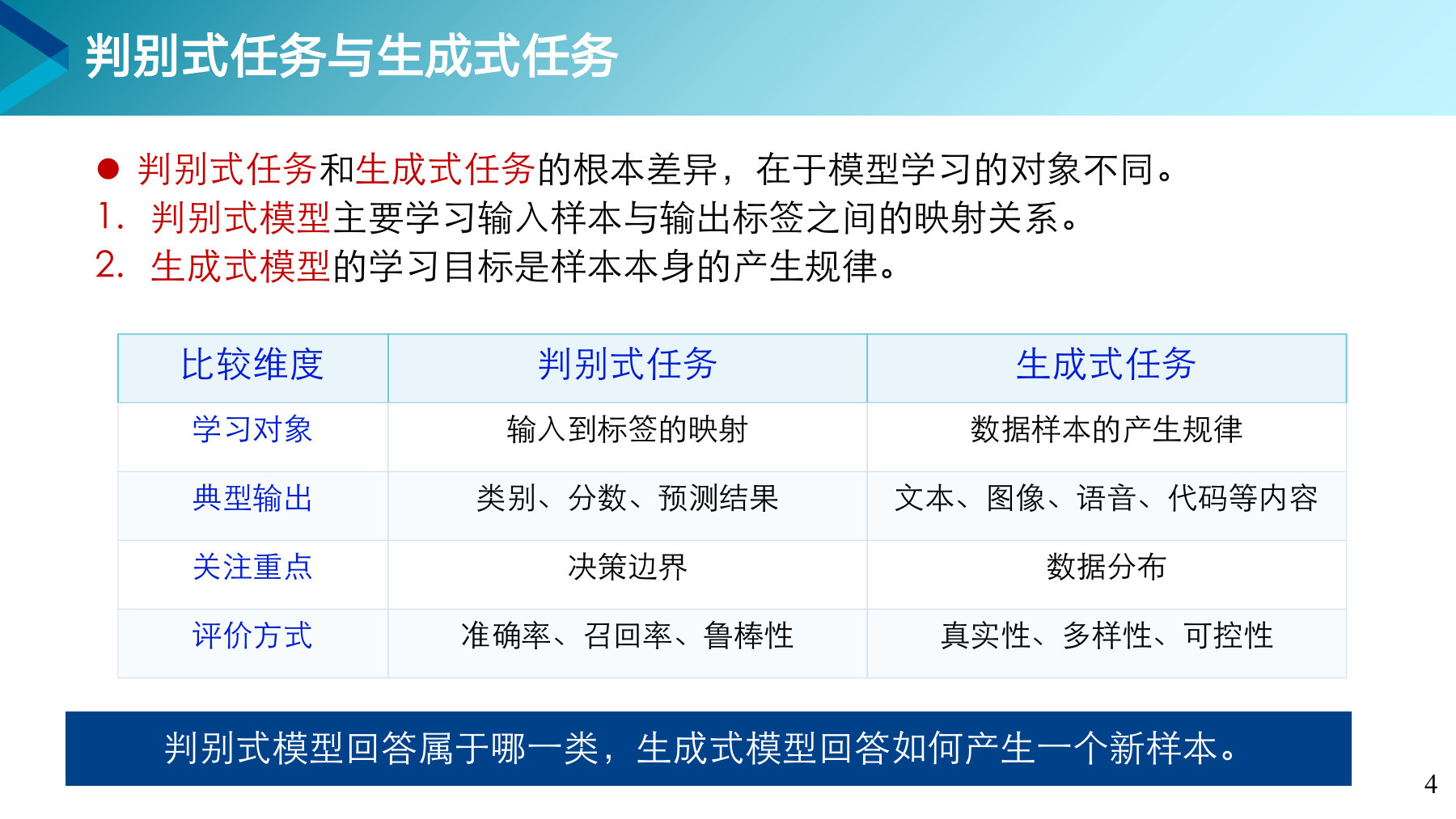 判别式任务与生成式任务

• 判别式任务和生成式任务的根本差异，在于模型学习的对象不同。
1. 判别式模型主要学习输入样本与输出标签之间的映射关系。
2. 生成式模型的学习目标是样本本身的产生规律。

| 比较维度 | 判别式任务 | 生成式任务 |
|---|---|---|
| 学习对象 | 输入到标签的映射 | 数据样本的产生规律 |
| 典型输出 | 类别、分数、预测结果 | 文本、图像、语音、代码等内容 |
| 关注重点 | 决策边界 | 数据分布 |
| 评价方式 | 准确率、召回率、鲁棒性 | 真实性、多样性、可控性 |

判别式模型回答属于哪一类，生成式模型回答如何产生一个新样本。

4